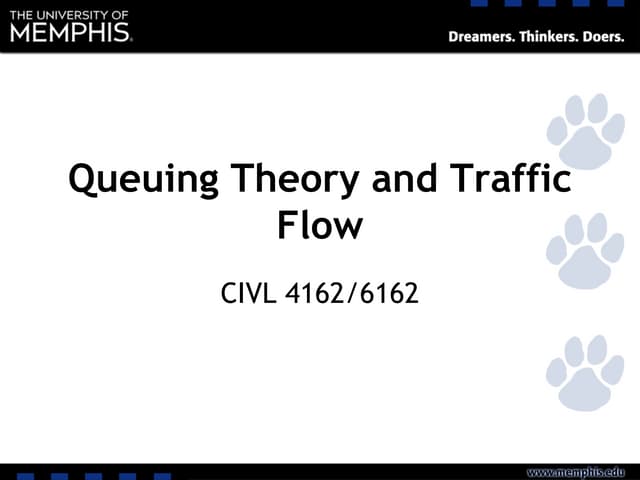 THE UNIVERSITY OF
MEMPHIS.

Dreamers. Thinkers. Doers.

Queuing Theory and Traffic Flow

CIVL 4162/6162

www.memphis.edu